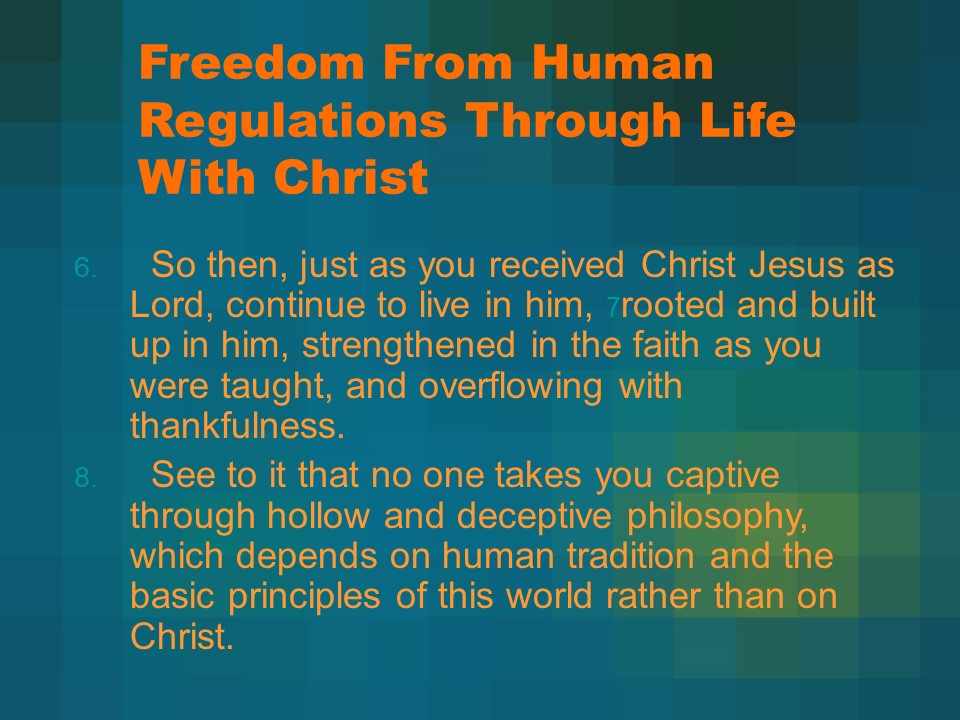 Freedom From Human Regulations Through Life With Christ

6. So then, just as you received Christ Jesus as Lord, continue to live in him, 7rooted and built up in him, strengthened in the faith as you were taught, and overflowing with thankfulness.

8. See to it that no one takes you captive through hollow and deceptive philosophy, which depends on human tradition and the basic principles of this world rather than on Christ.